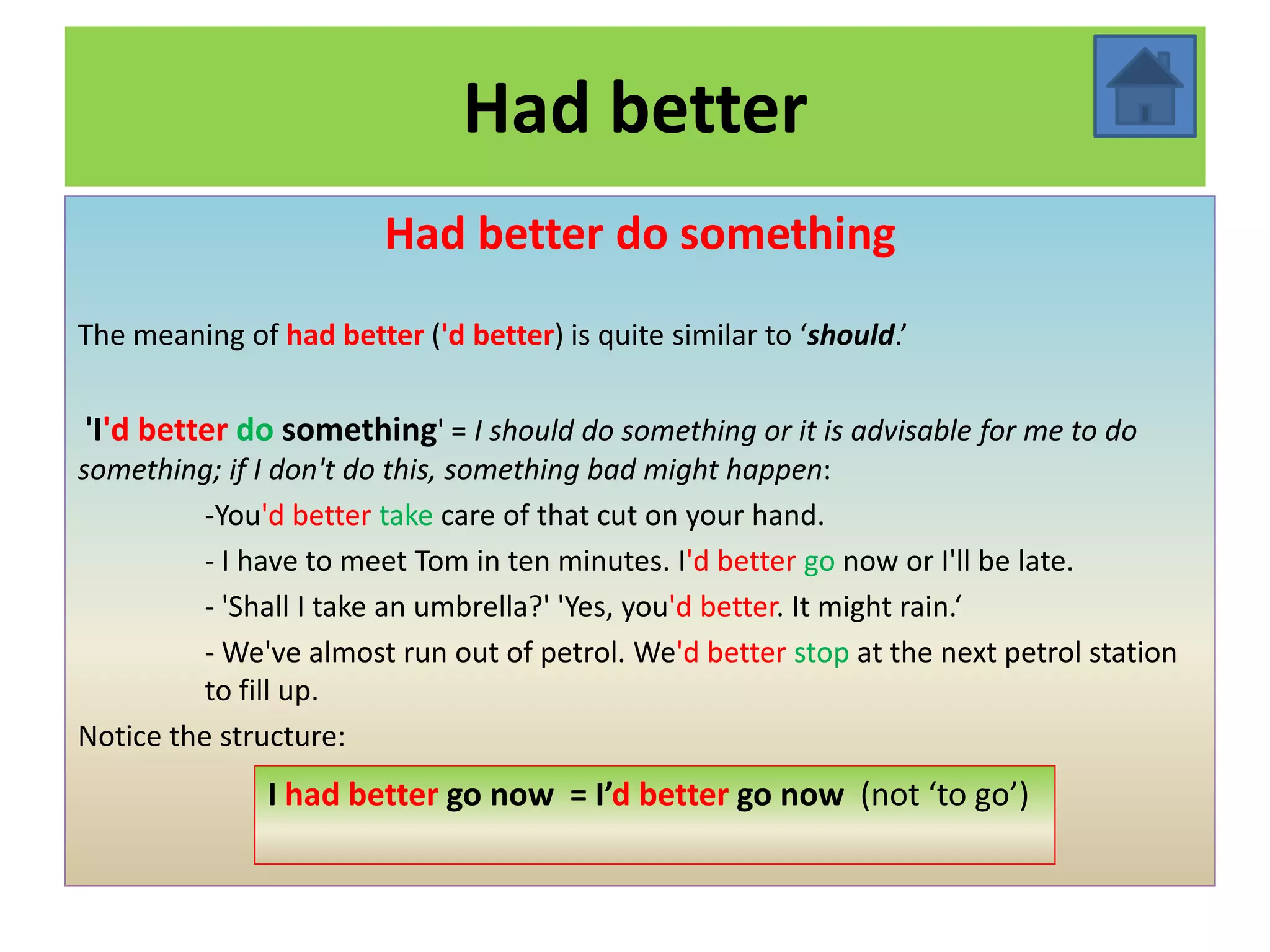 Had better

Had better do something

The meaning of had better ('d better) is quite similar to ‘should.’

'I'd better do something' = I should do something or it is advisable for me to do something; if I don't do this, something bad might happen:

-You'd better take care of that cut on your hand.

- I have to meet Tom in ten minutes. I'd better go now or I'll be late.

- 'Shall I take an umbrella?' 'Yes, you'd better. It might rain.‘

- We've almost run out of petrol. We'd better stop at the next petrol station to fill up.

Notice the structure:

I had better go now = I’d better go now (not ‘to go’)